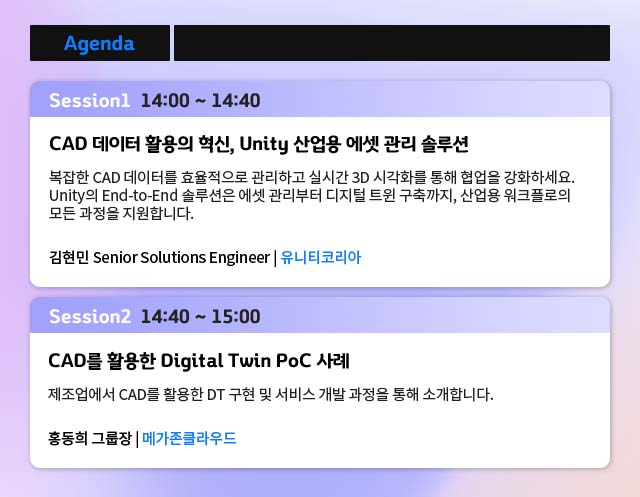 Agenda

Session1 14:00 ~ 14:40

CAD 데이터 활용의 혁신, Unity 산업용 에셋 관리 솔루션

복잡한 CAD 데이터를 효율적으로 관리하고 실시간 3D 시각화를 통해 협업을 강화하세요. Unity의 End-to-End 솔루션은 에셋 관리부터 디지털 트윈 구축까지, 산업용 워크플로의 모든 과정을 지원합니다.

김현민 Senior Solutions Engineer | 유니티코리아

Session2 14:40 ~ 15:00

CAD를 활용한 Digital Twin PoC 사례

제조업에서 CAD를 활용한 DT 구현 및 서비스 개발 과정을 통해 소개합니다.

홍동희 그룹장 | 메가존클라우드